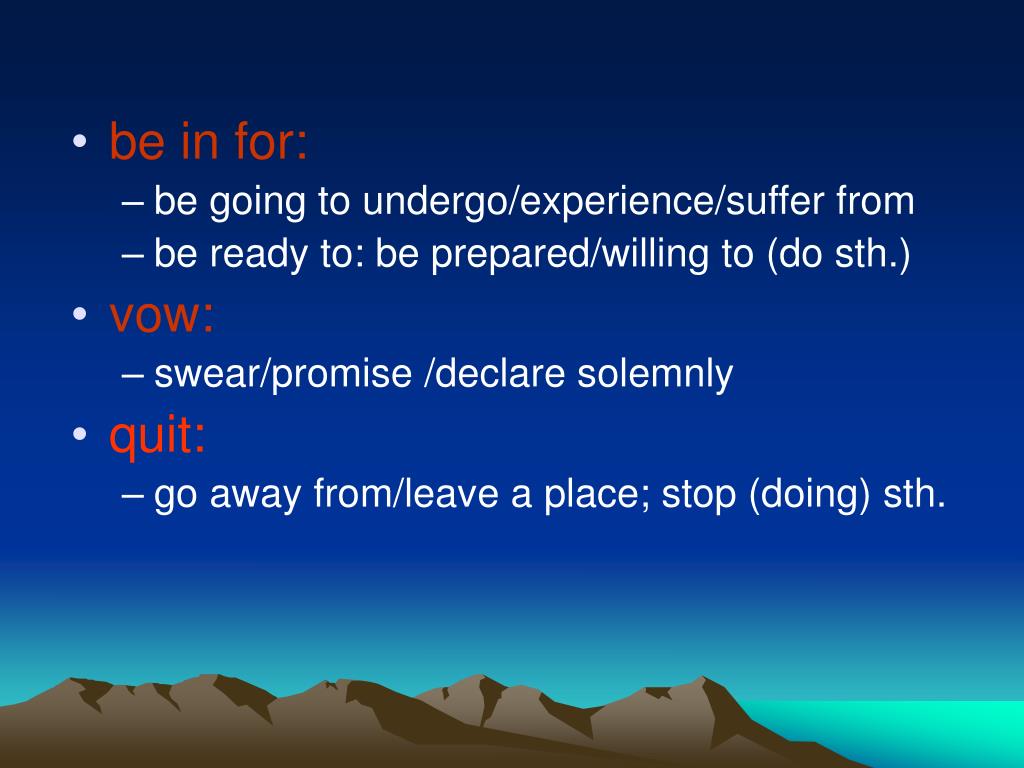 • be in for:
– be going to undergo/experience/suffer from
– be ready to: be prepared/willing to (do sth.)
• vow:
– swear/promise /declare solemnly
• quit:
– go away from/leave a place; stop (doing) sth.